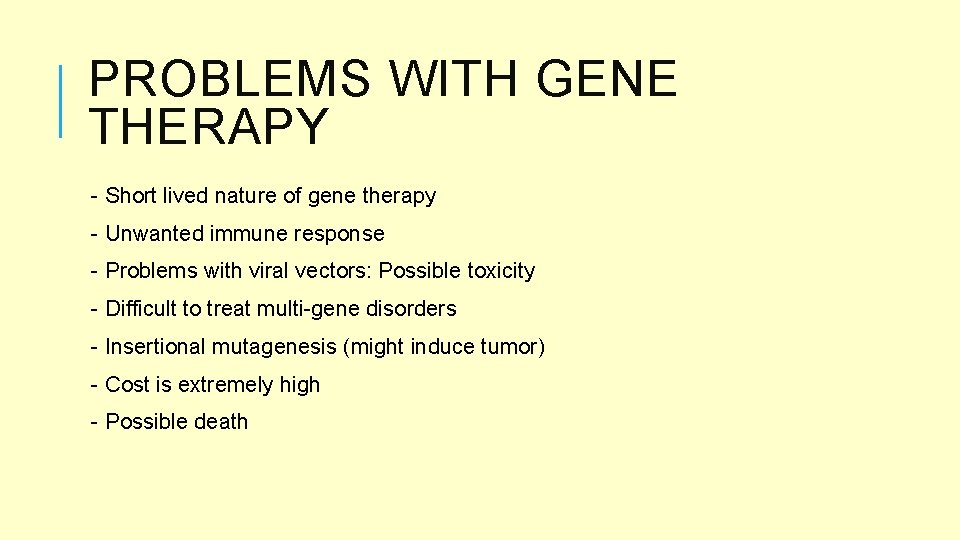 PROBLEMS WITH GENE THERAPY

- Short lived nature of gene therapy

- Unwanted immune response

- Problems with viral vectors: Possible toxicity

- Difficult to treat multi-gene disorders

- Insertional mutagenesis (might induce tumor)

- Cost is extremely high

- Possible death